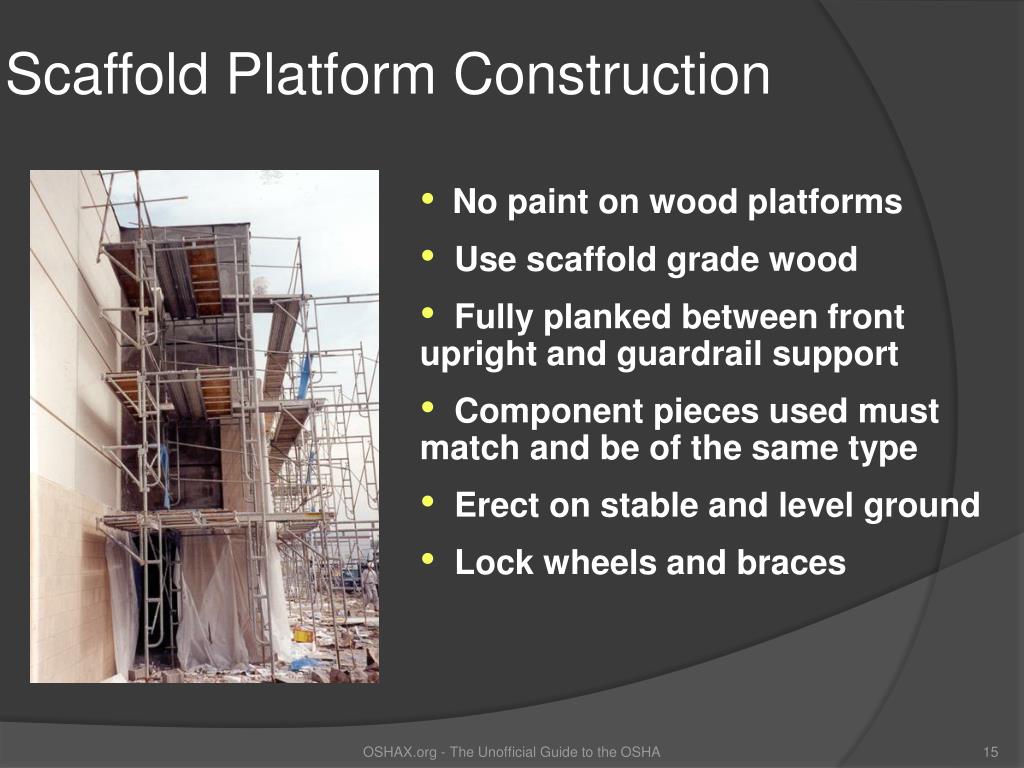 Scaffold Platform Construction

• No paint on wood platforms
• Use scaffold grade wood
• Fully planked between front upright and guardrail support
• Component pieces used must match and be of the same type
• Erect on stable and level ground
• Lock wheels and braces

OSHAX.org - The Unofficial Guide to the OSHA

15